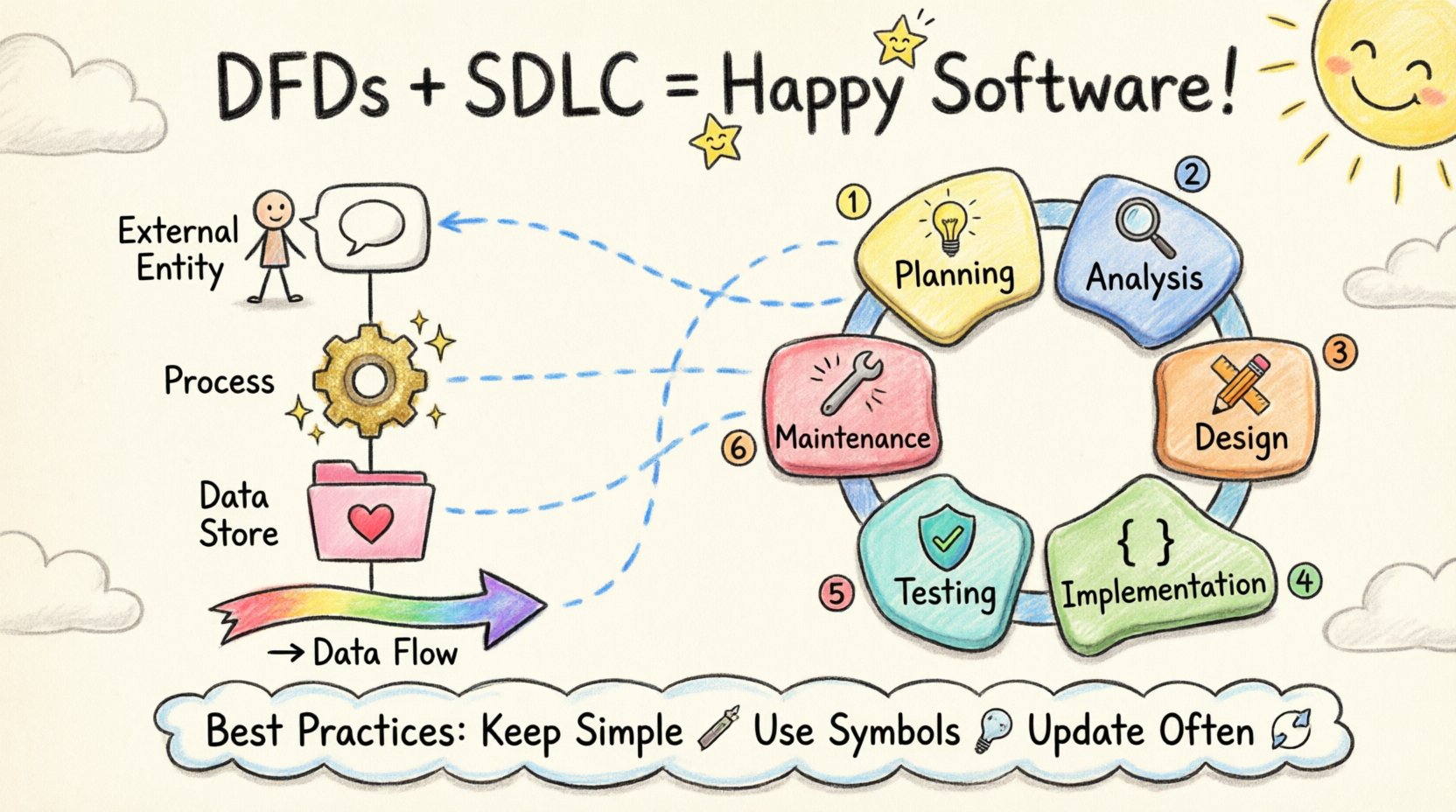 DFDs + SDLC = Happy Software!

External Entity

Process

Data Store

→ Data Flow

1 Planning

2 Analysis

3 Design

4 { } Implementation

5 Testing

6 Maintenance

Best Practices: Keep Simple Use Symbols Update Often